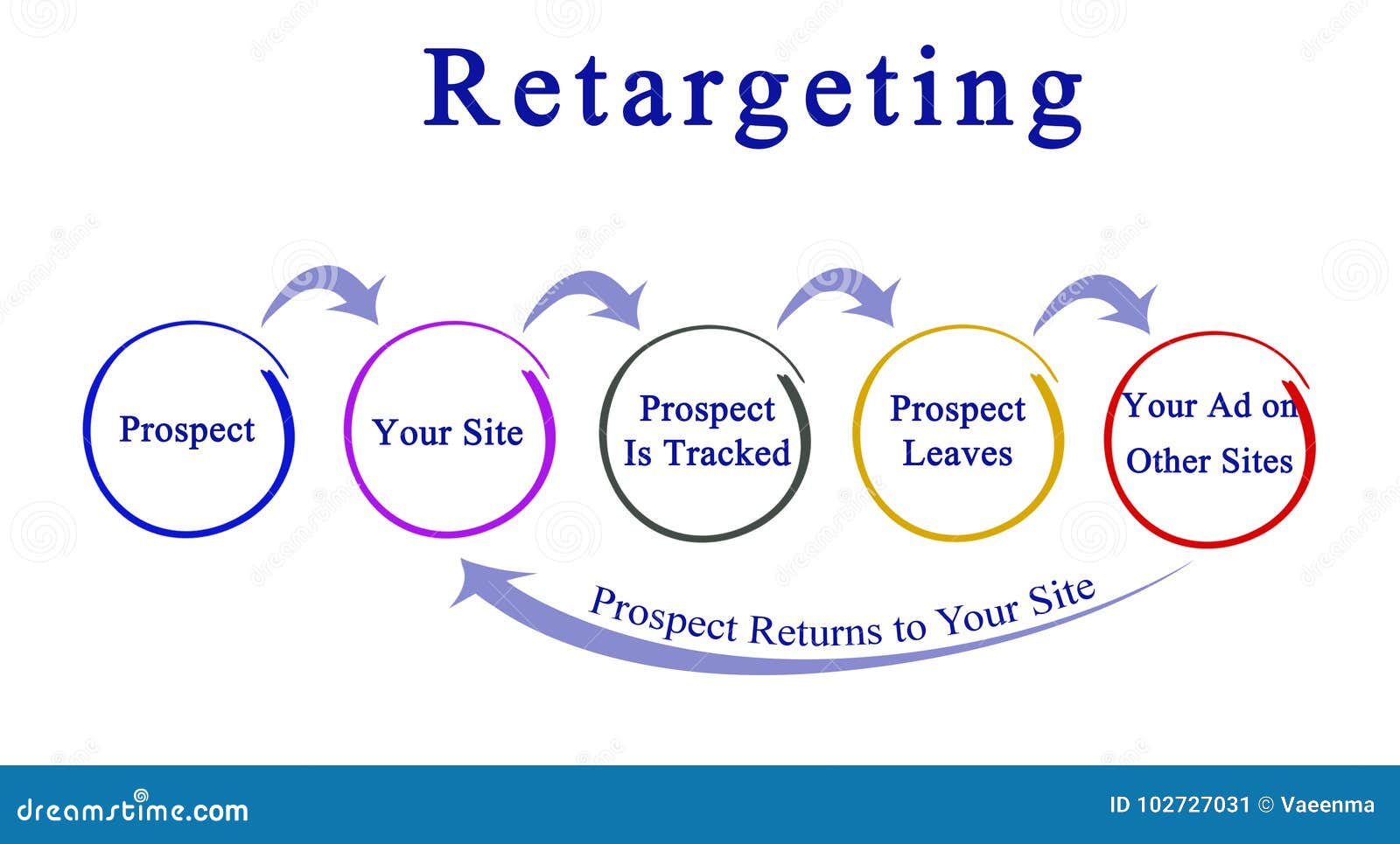 Retargeting

Prospect

Your Site

Prospect Is Tracked

Prospect Leaves

Your Ad on Other Sites

Prospect Returns to Your Site

dreamstime.com

ID 102727031 © Vaeenma